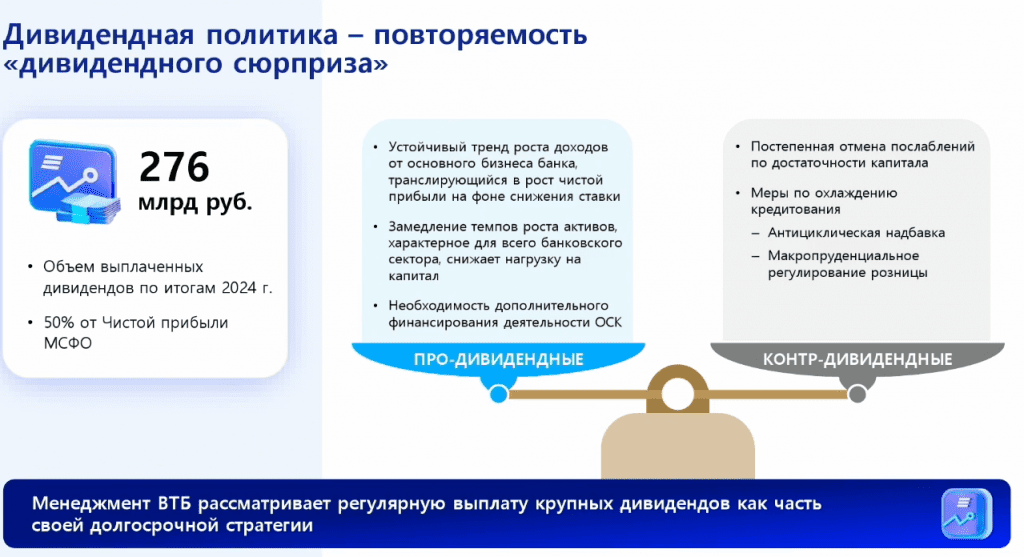 Дивидендная политика – повторяемость «дивидендного сюрприза»

276 млрд руб.

• Объем выплаченных дивидендов по итогам 2024 г.

• 50% от Чистой прибыли МСФО

• Устойчивый тренд роста доходов от основного бизнеса банка, транслирующийся в рост чистой прибыли на фоне снижения ставки

• Замедление темпов роста активов, характерное для всего банковского сектора, снижает нагрузку на капитал

• Необходимость дополнительного финансирования деятельности ОСК

ПРО-ДИВИДЕНДНЫЕ

• Постепенная отмена послаблений по достаточности капитала

• Меры по охлаждению кредитования
– Антициклическая надбавка
– Макропруденциальное регулирование розницы

КОНТР-ДИВИДЕНДНЫЕ

Менеджмент ВТБ рассматривает регулярную выплату крупных дивидендов как часть своей долгосрочной стратегии